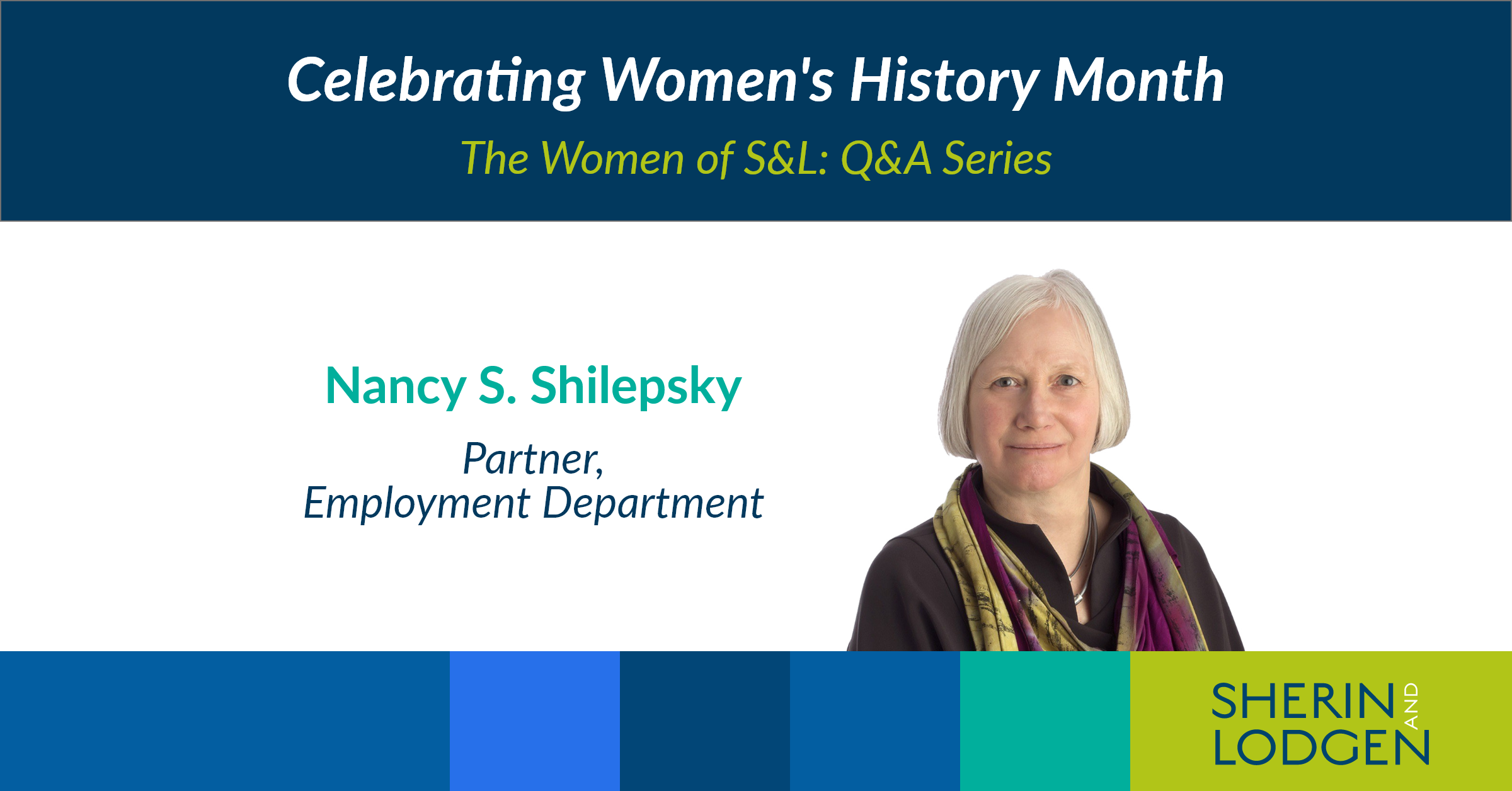 Celebrating Women's History Month

The Women of S&L: Q&A Series

Nancy S. Shilepsky

Partner,
Employment Department

SHERIN AND LODGEN